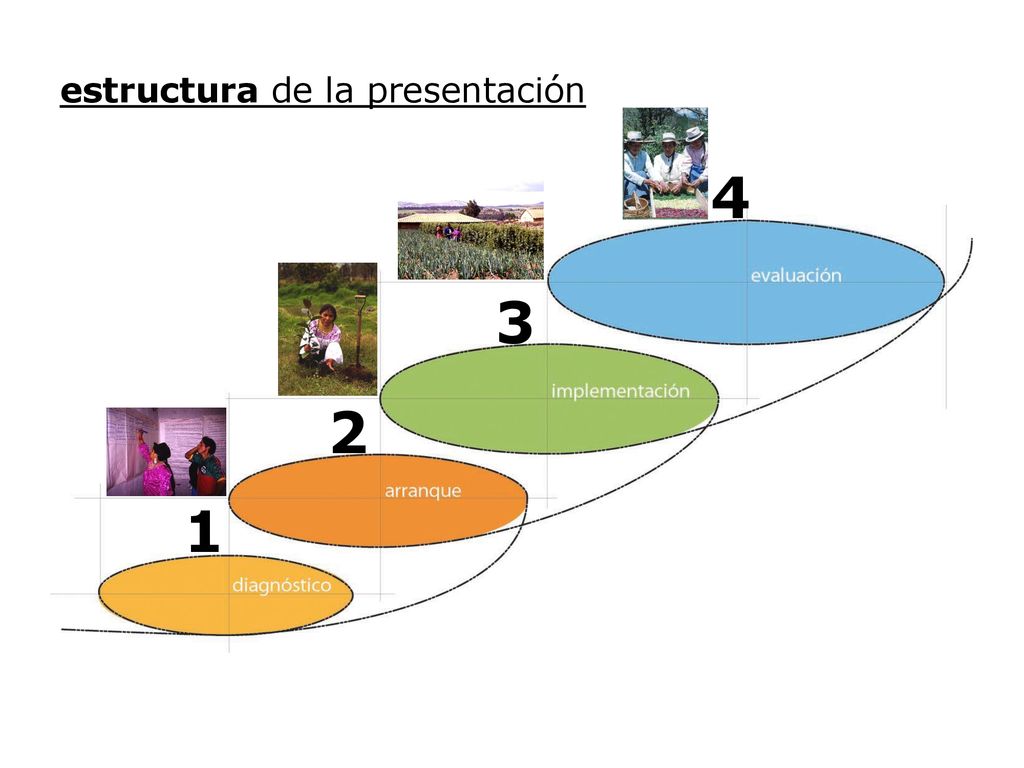 estructura de la presentación

4

evaluación

3

implementación

2

arranque

1

diagnóstico